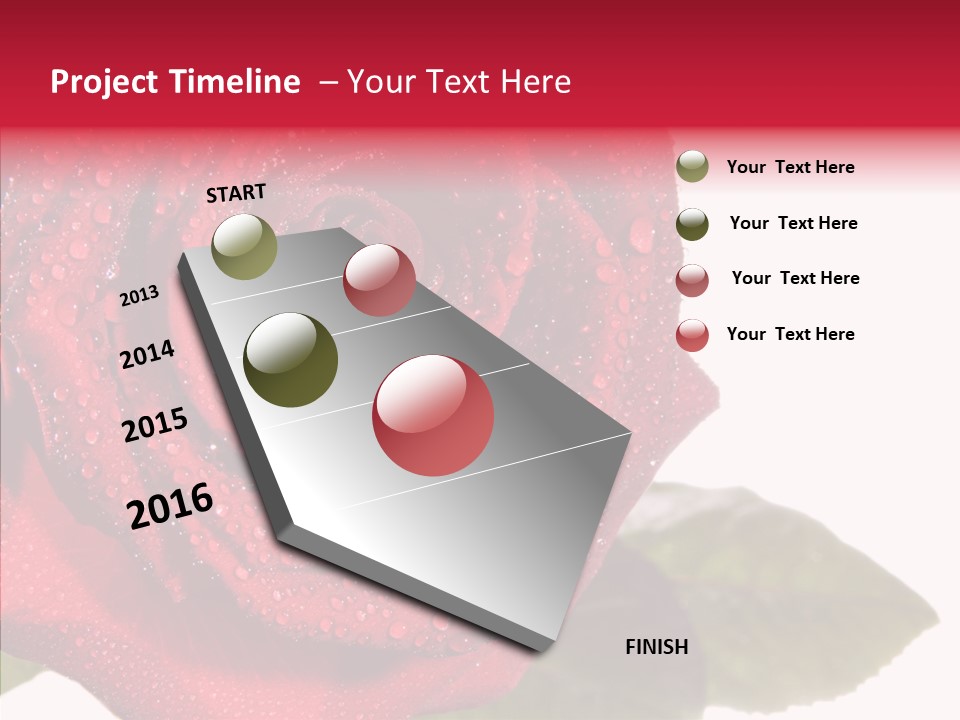 Project Timeline – Your Text Here

START

2013

2014

2015

2016

FINISH

Your Text Here

Your Text Here

Your Text Here

Your Text Here